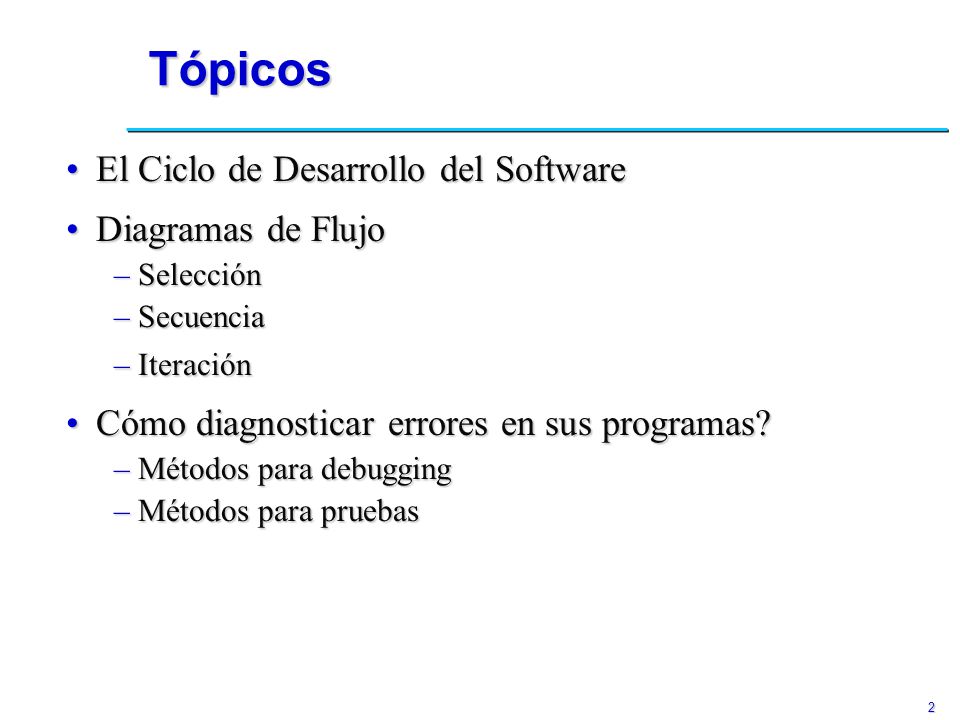 Tópicos

• El Ciclo de Desarrollo del Software

• Diagramas de Flujo
– Selección
– Secuencia
– Iteración

• Cómo diagnosticar errores en sus programas?
– Métodos para debugging
– Métodos para pruebas

2